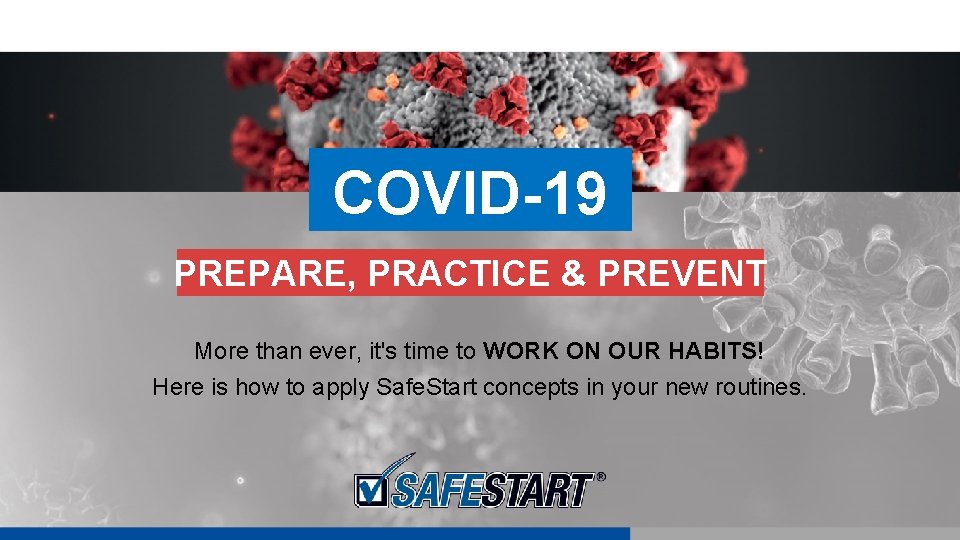 COVID-19

PREPARE, PRACTICE & PREVENT

More than ever, it's time to WORK ON OUR HABITS!
Here is how to apply SafeStart concepts in your new routines.

SAFESTART®